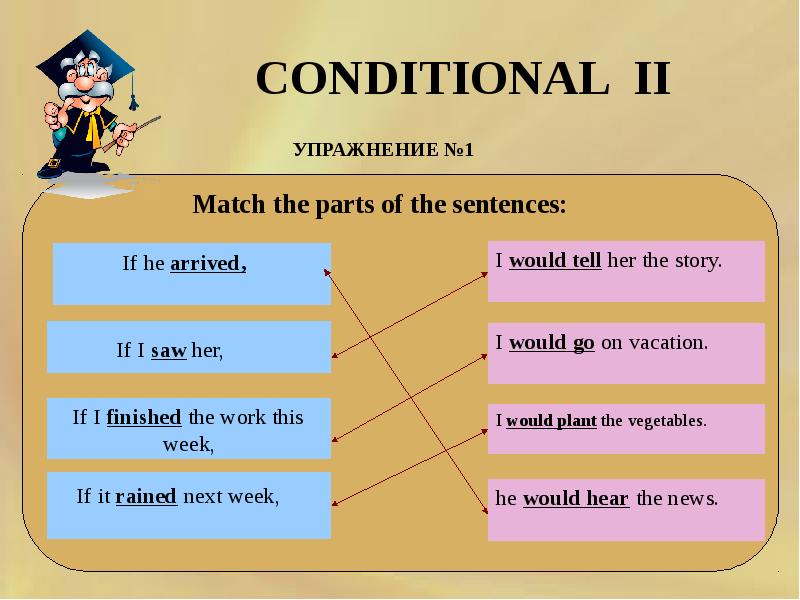 CONDITIONAL II

УПРАЖНЕНИЕ №1

Match the parts of the sentences:

If he arrived,

If I saw her,

If I finished the work this week,

If it rained next week,

I would tell her the story.

I would go on vacation.

I would plant the vegetables.

he would hear the news.